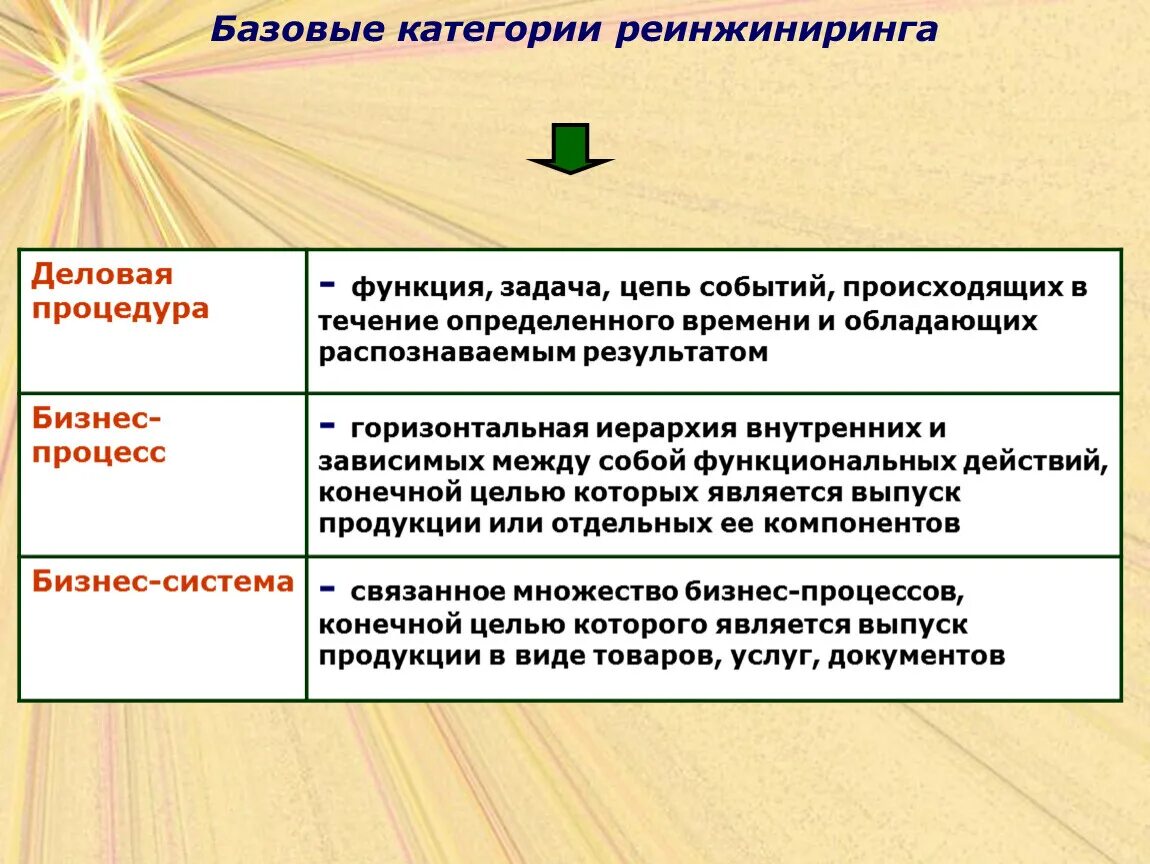 Базовые категории реинжиниринга

| | |
|---|---|
| Деловая процедура | - функция, задача, цепь событий, происходящих в течение определенного времени и обладающих распознаваемым результатом |
| Бизнес-процесс | - горизонтальная иерархия внутренних и зависимых между собой функциональных действий, конечной целью которых является выпуск продукции или отдельных ее компонентов |
| Бизнес-система | - связанное множество бизнес-процессов, конечной целью которого является выпуск продукции в виде товаров, услуг, документов |